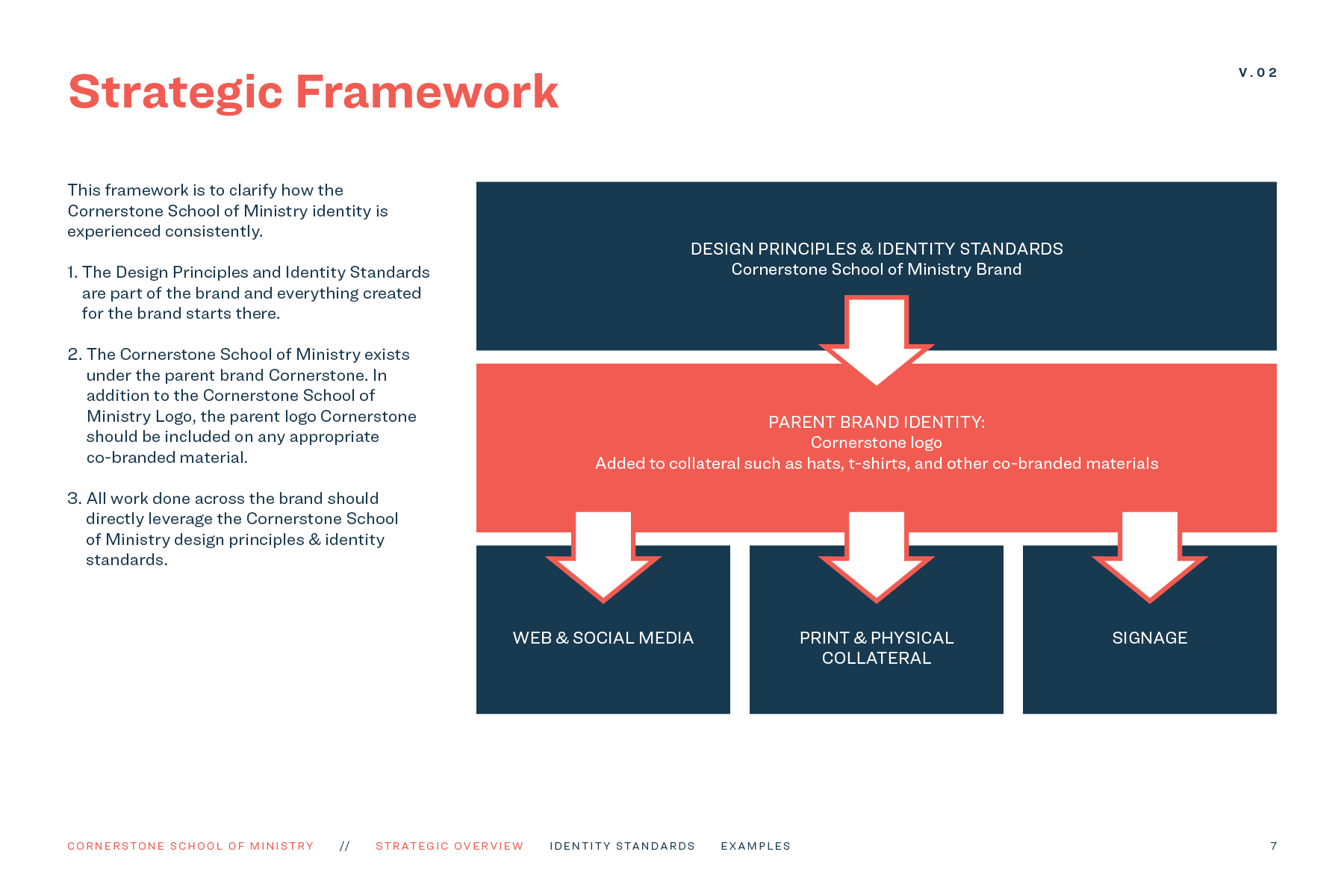 Strategic Framework

V.02

This framework is to clarify how the Cornerstone School of Ministry identity is experienced consistently.

1. The Design Principles and Identity Standards are part of the brand and everything created for the brand starts there.

2. The Cornerstone School of Ministry exists under the parent brand Cornerstone. In addition to the Cornerstone School of Ministry Logo, the parent logo Cornerstone should be included on any appropriate co-branded material.

3. All work done across the brand should directly leverage the Cornerstone School of Ministry design principles & identity standards.

DESIGN PRINCIPLES & IDENTITY STANDARDS
Cornerstone School of Ministry Brand

PARENT BRAND IDENTITY:
Cornerstone logo
Added to collateral such as hats, t-shirts, and other co-branded materials

WEB & SOCIAL MEDIA

PRINT & PHYSICAL COLLATERAL

SIGNAGE

CORNERSTONE SCHOOL OF MINISTRY // STRATEGIC OVERVIEW IDENTITY STANDARDS EXAMPLES 7